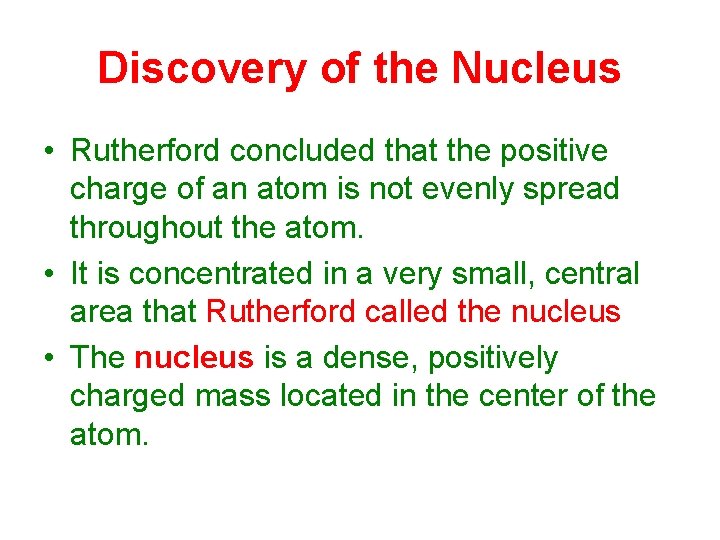 Discovery of the Nucleus

• Rutherford concluded that the positive charge of an atom is not evenly spread throughout the atom.

• It is concentrated in a very small, central area that Rutherford called the nucleus

• The nucleus is a dense, positively charged mass located in the center of the atom.